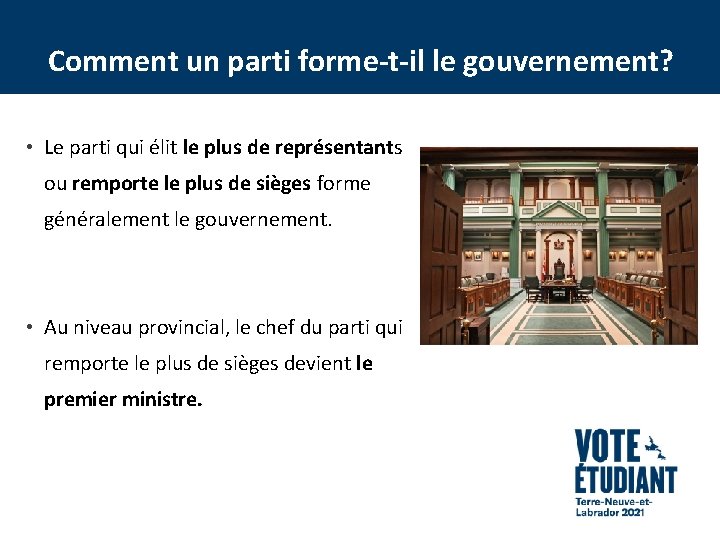 Comment un parti forme-t-il le gouvernement?

• Le parti qui élit le plus de représentants ou remporte le plus de sièges forme généralement le gouvernement.

• Au niveau provincial, le chef du parti qui remporte le plus de sièges devient le premier ministre.

VOTE ÉTUDIANT
Terre-Neuve-et-Labrador 2021